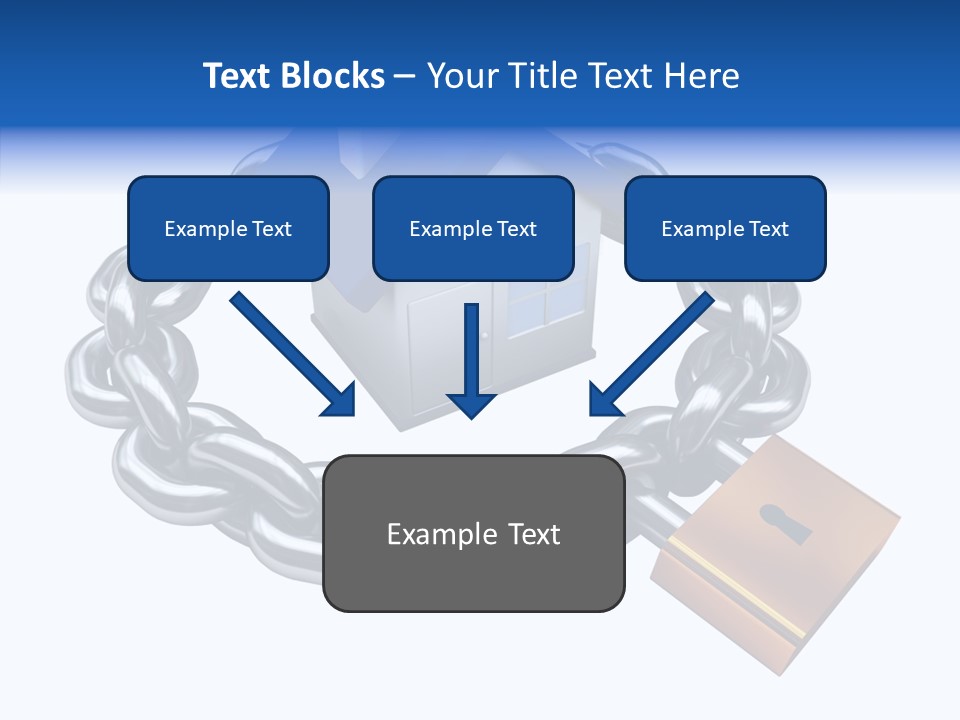 Text Blocks – Your Title Text Here

Example Text

Example Text

Example Text

Example Text